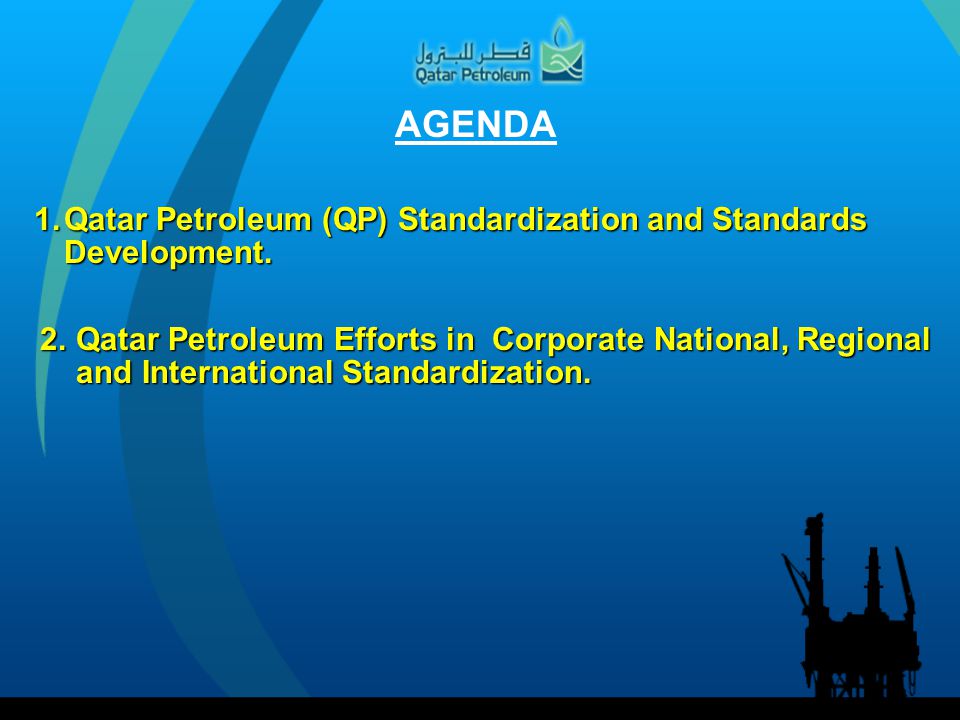 قطر للبترول
Qatar Petroleum

AGENDA

1. Qatar Petroleum (QP) Standardization and Standards Development.

2. Qatar Petroleum Efforts in Corporate National, Regional and International Standardization.